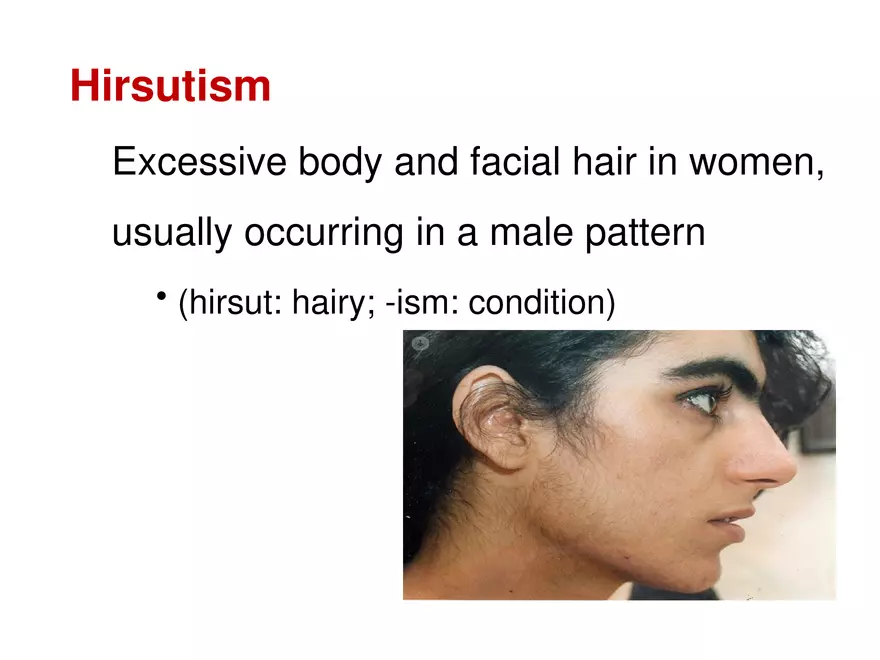 Hirsutism

Excessive body and facial hair in women, usually occurring in a male pattern

• (hirsut: hairy; -ism: condition)